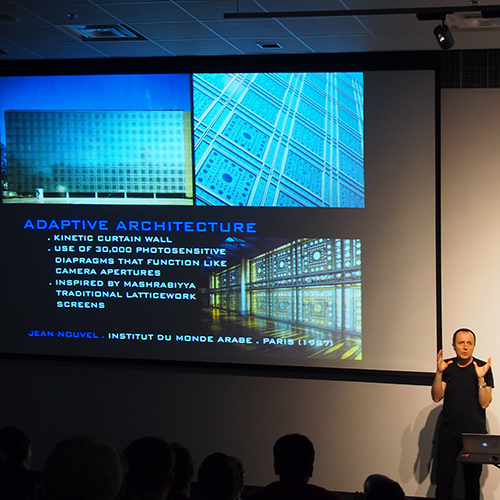 ADAPTIVE ARCHITECTURE

. KINETIC CURTAIN WALL
. USE OF 30,000 PHOTOSENSITIVE DIAPRAGMS THAT FUNCTION LIKE CAMERA APERTURES
. INSPIRED BY MASHRABIYYA TRADITIONAL LATTICEWORK SCREENS

JEAN NOUVEL . INSTITUT DU MONDE ARABE . PARIS (1987)